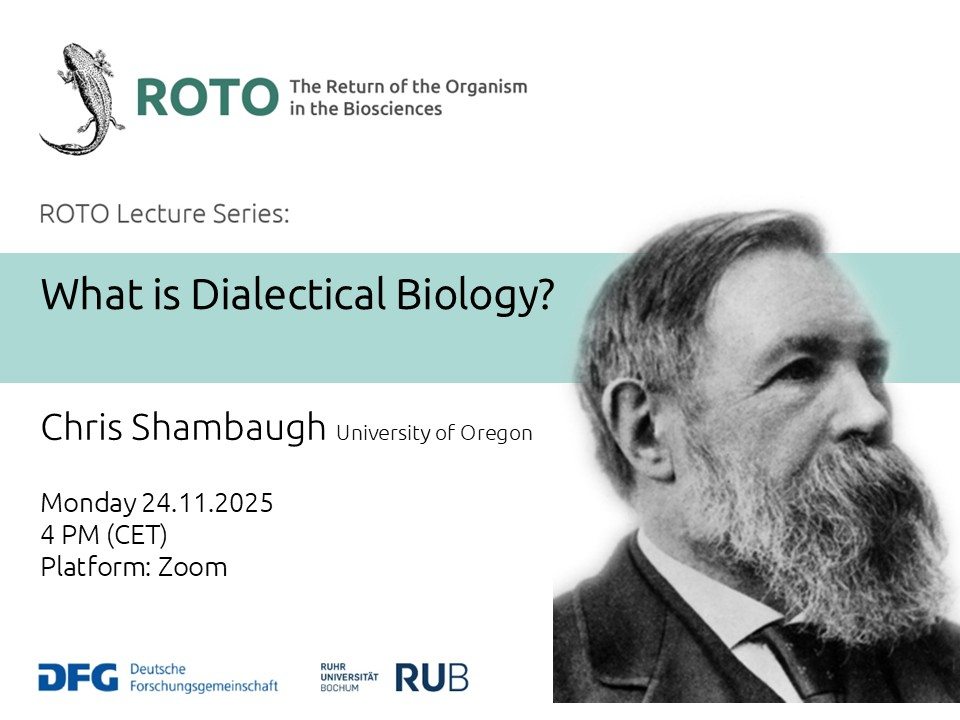 ROTO The Return of the Organism in the Biosciences

ROTO Lecture Series:

What is Dialectical Biology?

Chris Shambaugh University of Oregon

Monday 24.11.2025
4 PM (CET)
Platform: Zoom

DFG Deutsche Forschungsgemeinschaft

RUHR UNIVERSITÄT BOCHUM RUB